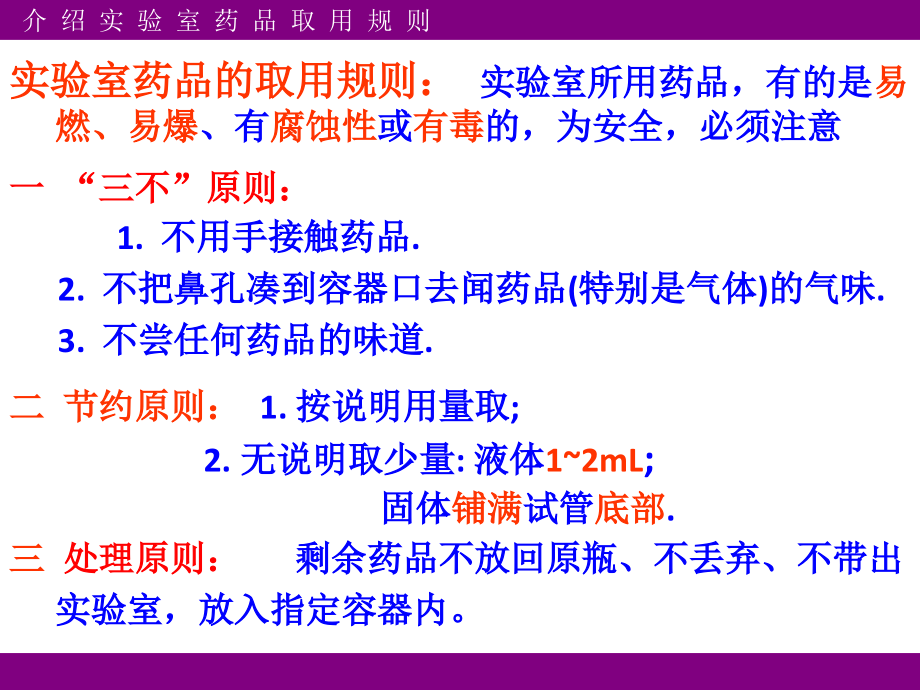 介绍实验室药品取用规则

实验室药品的取用规则： 实验室所用药品，有的是易燃、易爆、有腐蚀性或有毒的，为安全，必须注意

一 “三不”原则：

1. 不用手接触药品.

2. 不把鼻孔凑到容器口去闻药品(特别是气体)的气味.

3. 不尝任何药品的味道.

二 节约原则： 1. 按说明用量取;

2. 无说明取少量: 液体1~2mL;

固体铺满试管底部.

三 处理原则： 剩余药品不放回原瓶、不丢弃、不带出实验室，放入指定容器内。